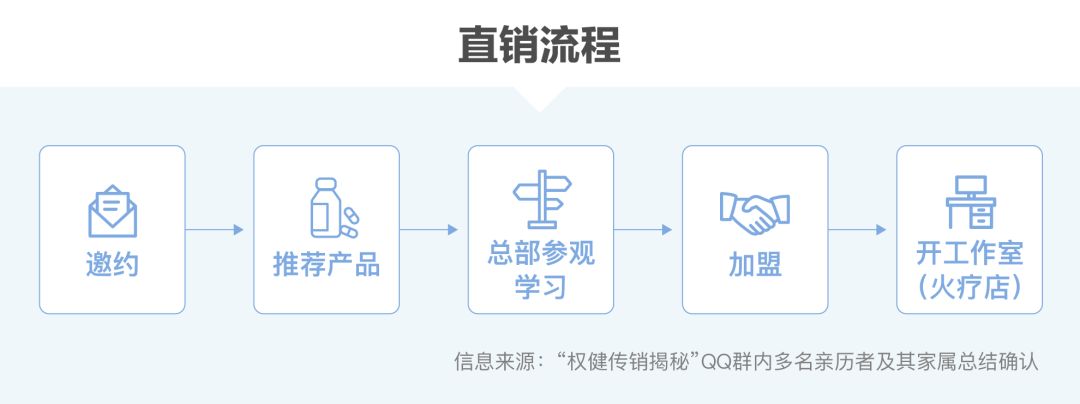 直销流程

邀约

推荐产品

总部参观学习

加盟

开工作室（火疗店）

信息来源：“权健传销揭秘”QQ群内多名亲历者及其家属总结确认